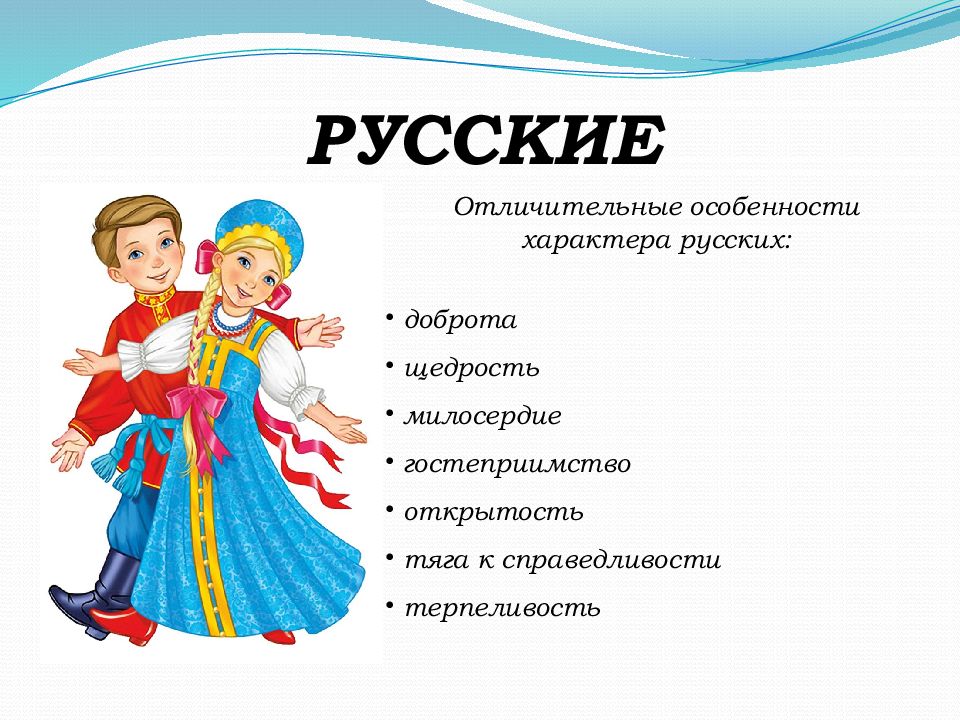 РУССКИЕ

Отличительные особенности характера русских:

• доброта
• щедрость
• милосердие
• гостеприимство
• открытость
• тяга к справедливости
• терпеливость